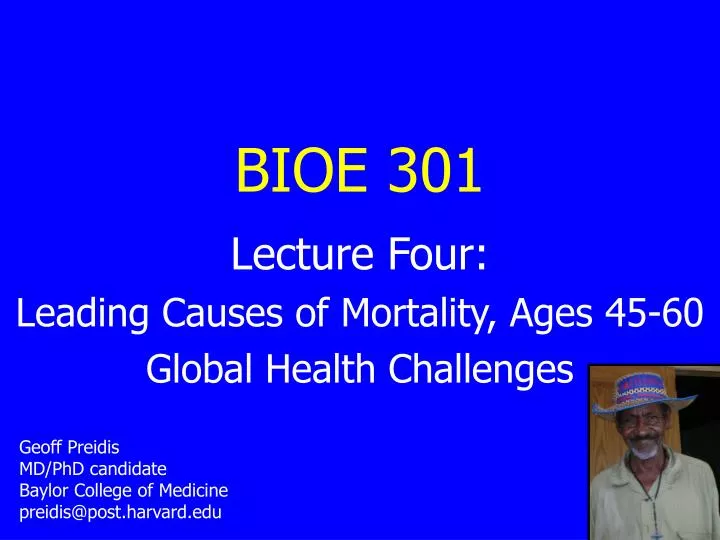 BIOE 301

Lecture Four:

Leading Causes of Mortality, Ages 45-60

Global Health Challenges

Geoff Preidis
MD/PhD candidate
Baylor College of Medicine
preidis@post.harvard.edu